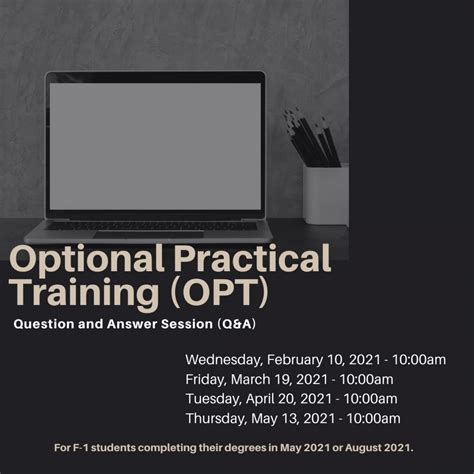 Optional Practical Training (OPT)

Question and Answer Session (Q&A)

Wednesday, February 10, 2021 - 10:00am
Friday, March 19, 2021 - 10:00am
Tuesday, April 20, 2021 - 10:00am
Thursday, May 13, 2021 - 10:00am

For F-1 students completing their degrees in May 2021 or August 2021.